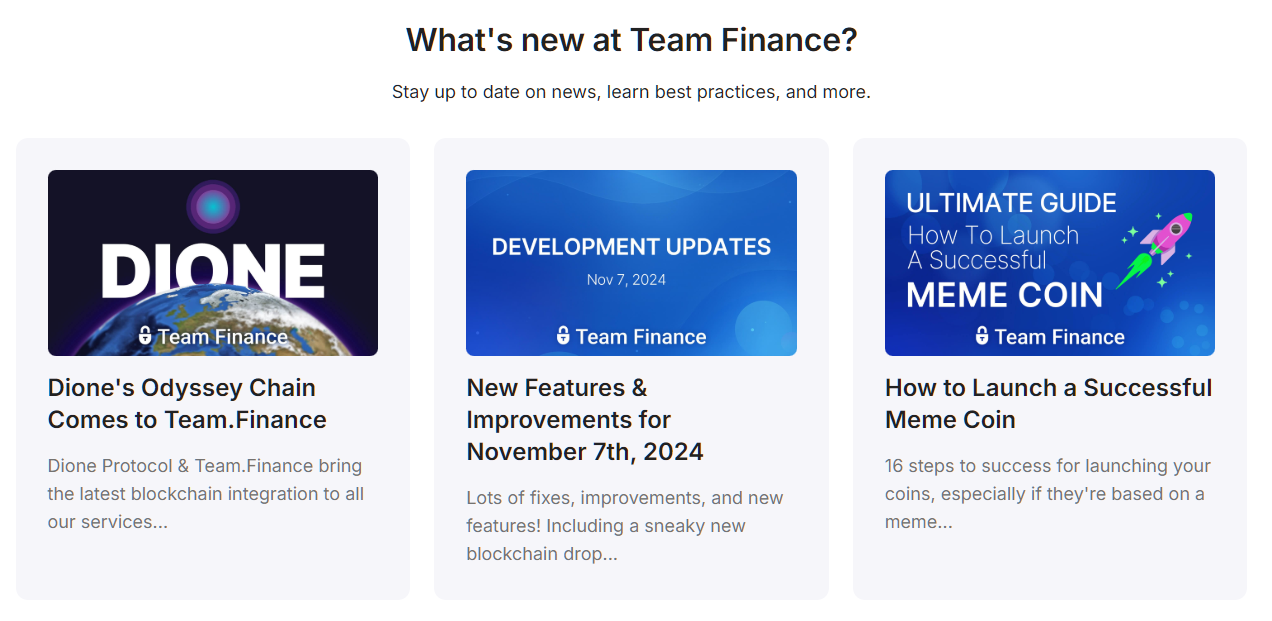 What's new at Team Finance?

Stay up to date on news, learn best practices, and more.

DIONE

Team Finance

Dione's Odyssey Chain Comes to Team.Finance

Dione Protocol & Team.Finance bring the latest blockchain integration to all our services...

DEVELOPMENT UPDATES

Nov 7, 2024

Team Finance

New Features & Improvements for November 7th, 2024

Lots of fixes, improvements, and new features! Including a sneaky new blockchain drop...

ULTIMATE GUIDE

How To Launch A Successful

MEME COIN

Team Finance

How to Launch a Successful Meme Coin

16 steps to success for launching your coins, especially if they're based on a meme...